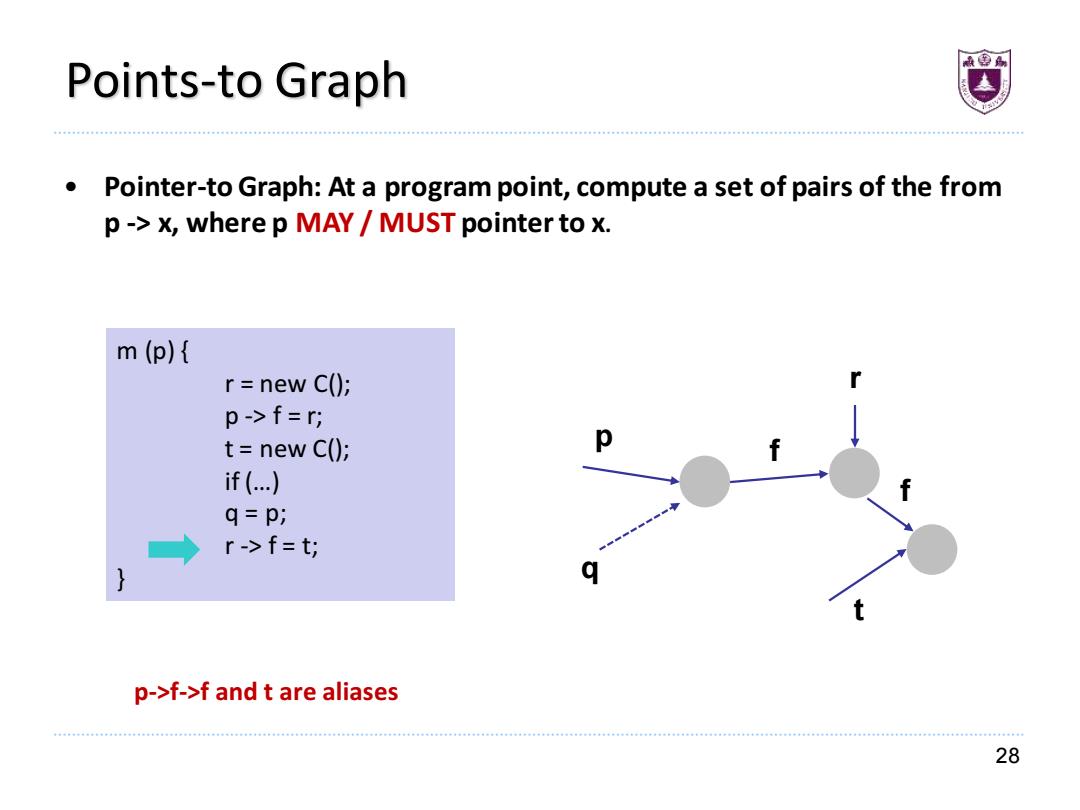 Points-to Graph

• Pointer-to Graph: At a program point, compute a set of pairs of the from p -> x, where p MAY / MUST pointer to x.

m (p) {
r = new C();
p -> f = r;
t = new C();
if (…)
q = p;
r -> f = t;
}

r
p
f
f
q
t

p->f->f and t are aliases

28